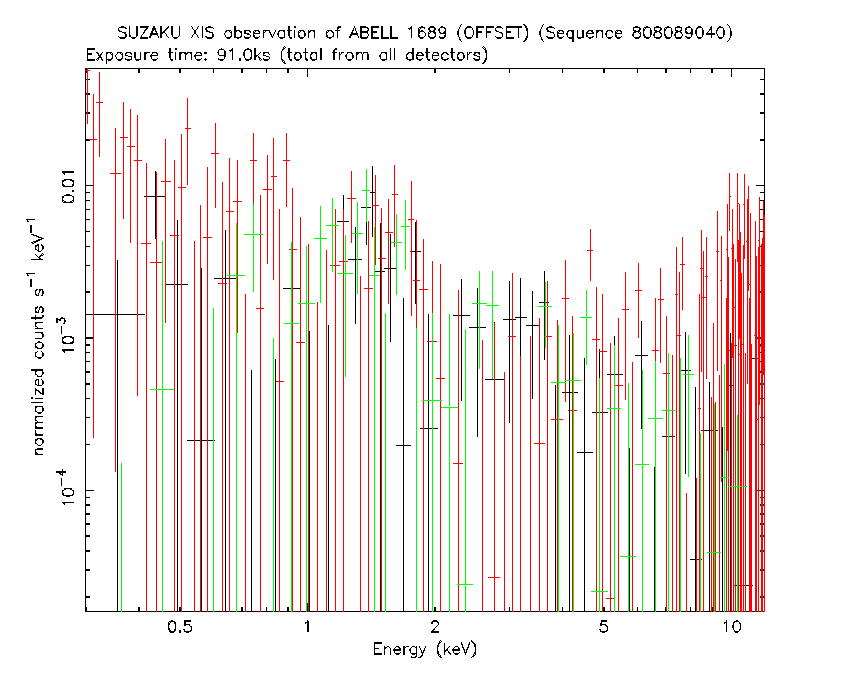 SUZAKU XIS observation of ABELL 1689 (OFFSET) (Sequence 808089040)
Exposure time: 91.0ks (total from all detectors)

normalized counts $s^{-1}$ $keV^{-1}$

0.01
$10^{-3}$
$10^{-4}$

0.5
1
2
5
10

Energy (keV)